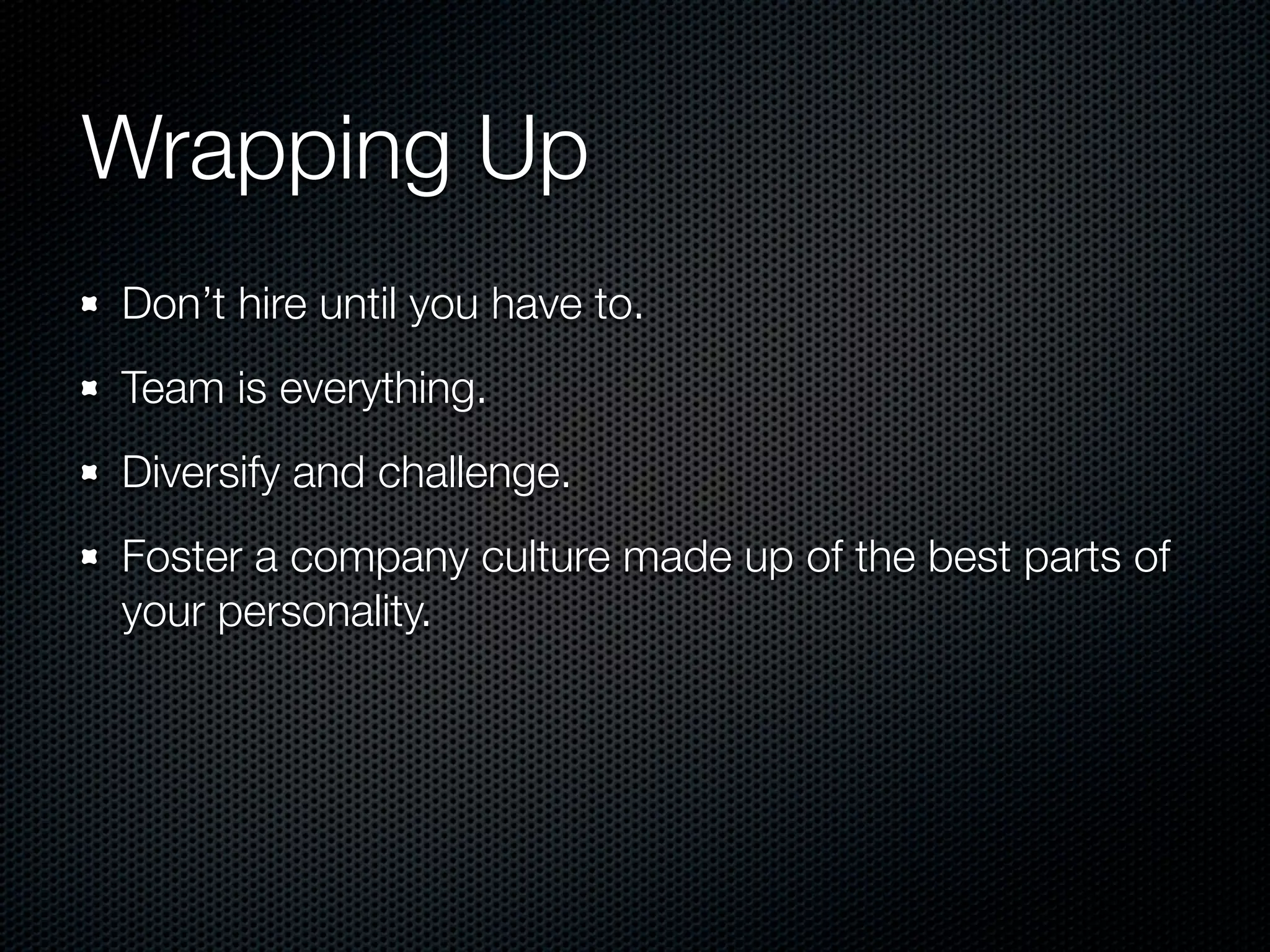 Wrapping Up

- Don’t hire until you have to.
- Team is everything.
- Diversify and challenge.
- Foster a company culture made up of the best parts of your personality.